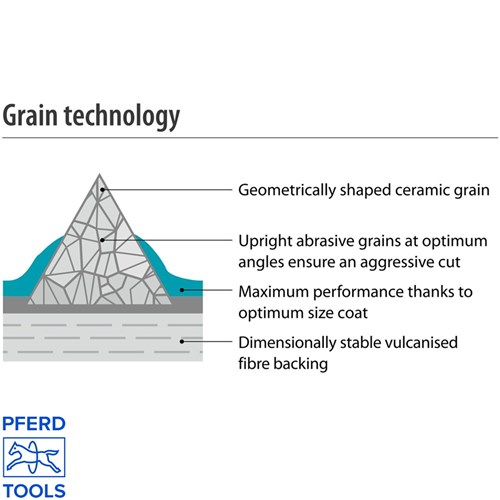 Grain technology

Geometrically shaped ceramic grain

Upright abrasive grains at optimum angles ensure an aggressive cut

Maximum performance thanks to optimum size coat

Dimensionally stable vulcanised fibre backing

PFERD
TOOLS